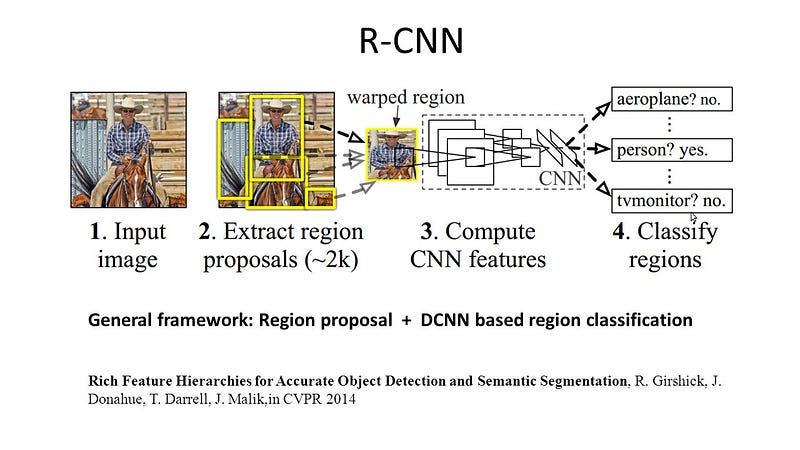 R-CNN

warped region

CNN

aeroplane? no.

⋮

person? yes.

⋮

tvmonitor? no.

1. Input image

2. Extract region proposals (~2k)

3. Compute CNN features

4. Classify regions

General framework: Region proposal + DCNN based region classification

Rich Feature Hierarchies for Accurate Object Detection and Semantic Segmentation, R. Girshick, J. Donahue, T. Darrell, J. Malik,in CVPR 2014